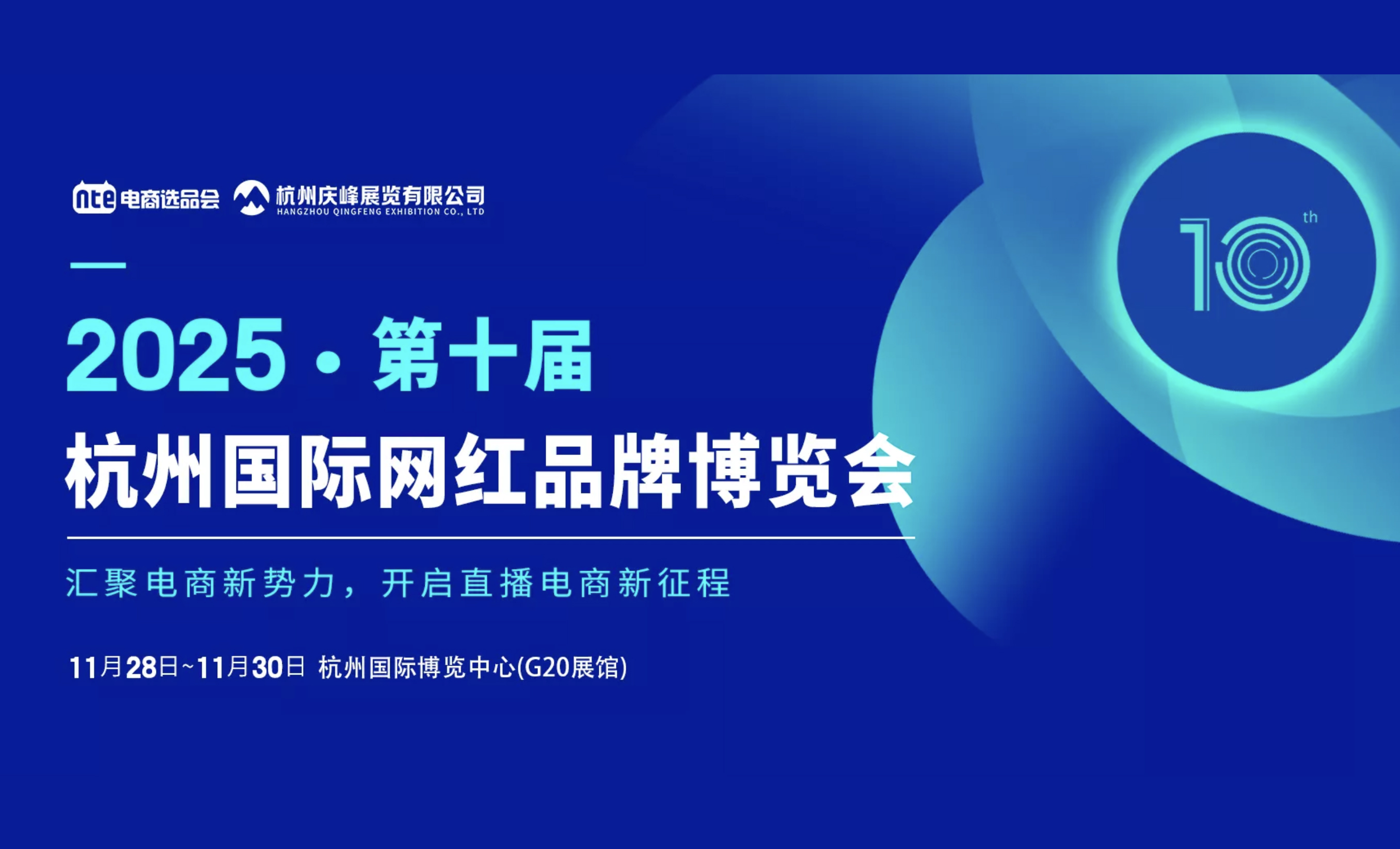 nte 电商选品会 杭州庆峰展览有限公司 HANGZHOU QINGFENG EXHIBITION CO., LTD

10th

2025 · 第十届

杭州国际网红品牌博览会

汇聚电商新势力，开启直播电商新征程

11月28日~11月30日 杭州国际博览中心(G20展馆)